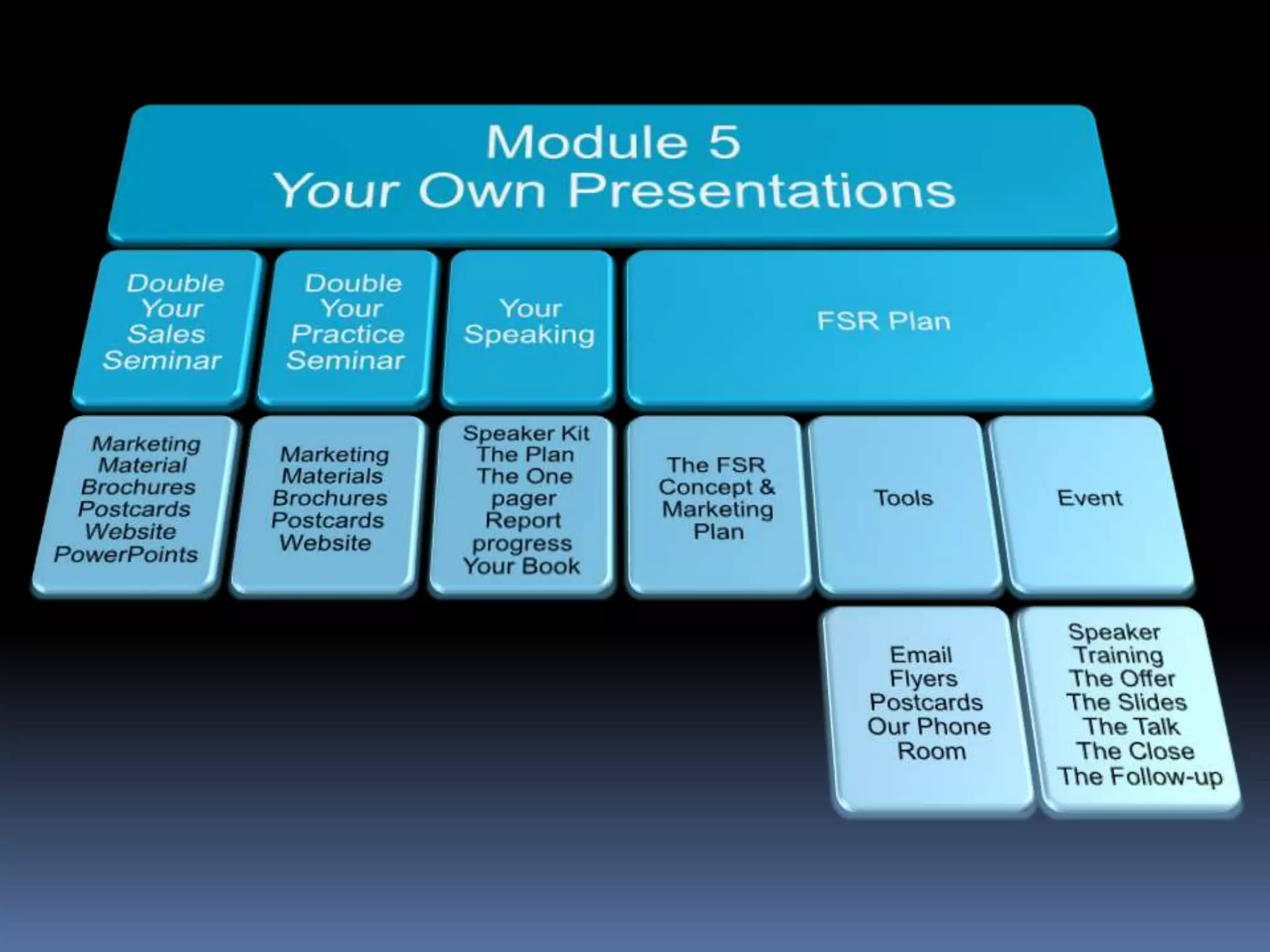 Module 5
Your Own Presentations

Double Your Sales Seminar

Double Your Practice Seminar

Your Speaking

FSR Plan

Marketing Material
Brochures
Postcards
Website
PowerPoints

Marketing Materials
Brochures
Postcards
Website

Speaker Kit
The Plan
The One pager
Report progress
Your Book

The FSR Concept & Marketing Plan

Tools

Event

Email
Flyers
Postcards
Our Phone Room

Speaker Training
The Offer
The Slides
The Talk
The Close
The Follow-up